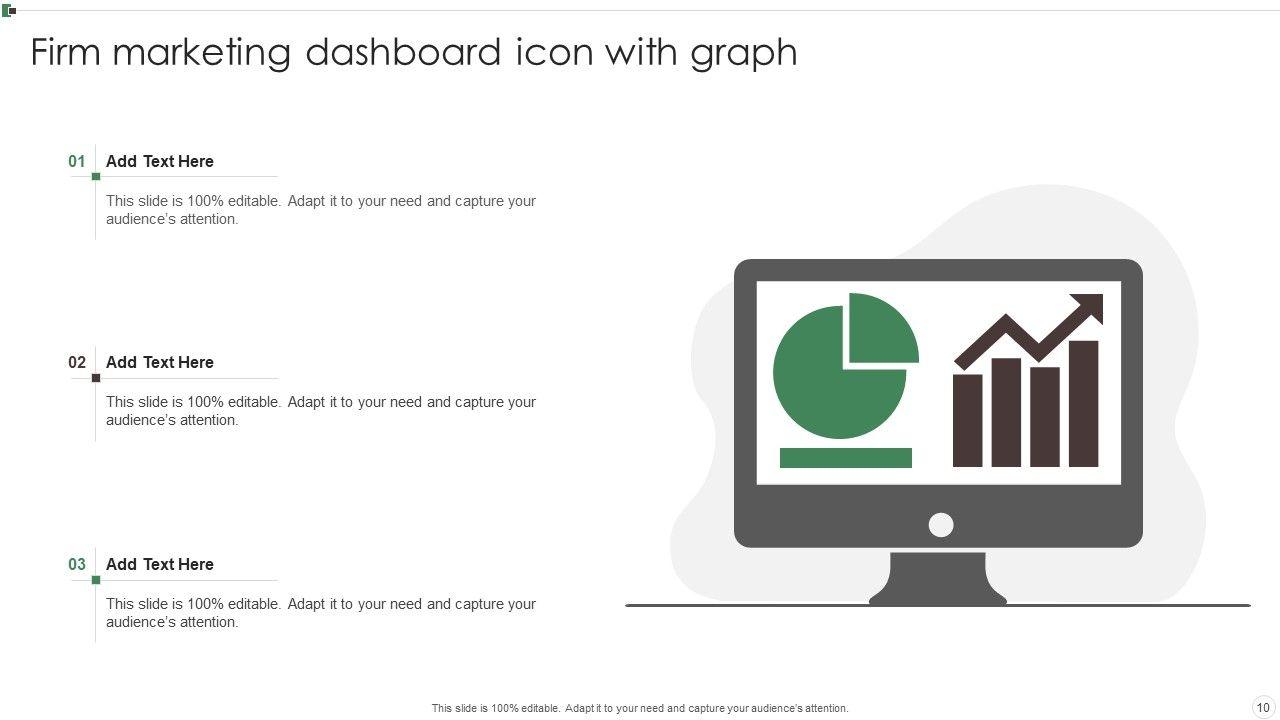 Firm marketing dashboard icon with graph

01 Add Text Here

This slide is 100% editable. Adapt it to your need and capture your audience's attention.

02 Add Text Here

This slide is 100% editable. Adapt it to your need and capture your audience's attention.

03 Add Text Here

This slide is 100% editable. Adapt it to your need and capture your audience's attention.

This slide is 100% editable. Adapt it to your need and capture your audience's attention.

10